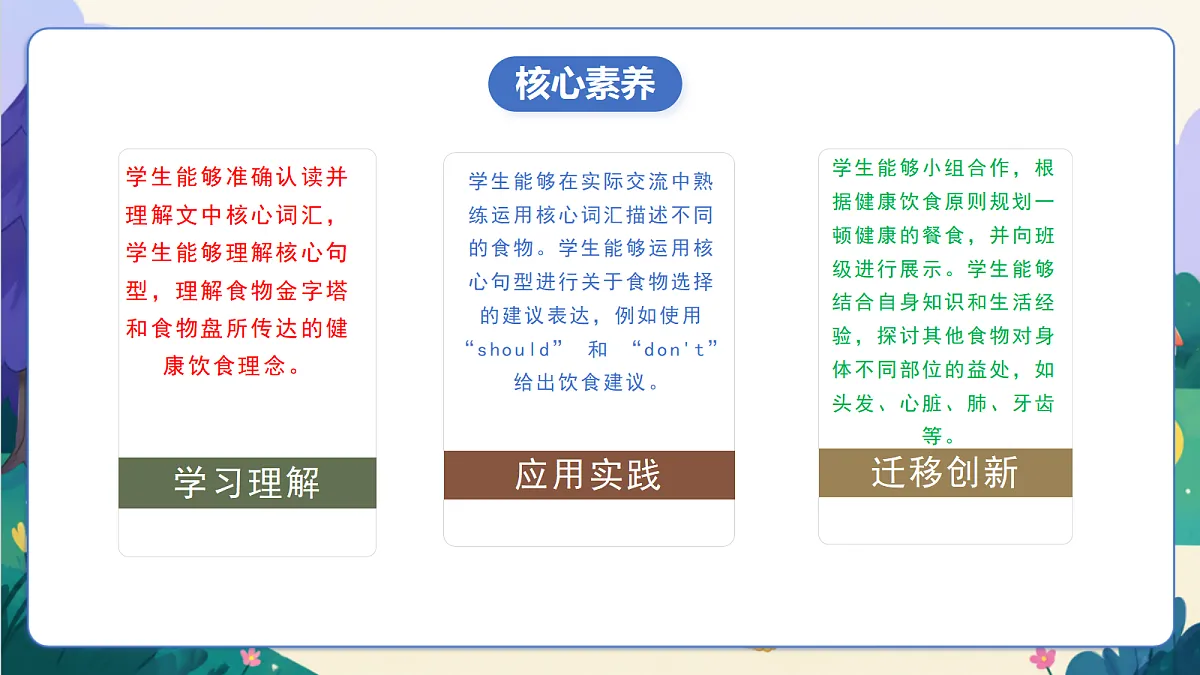 核心素养

学生能够准确认读并理解文中核心词汇，学生能够理解核心句型，理解食物金字塔和食物盘所传达的健康饮食理念。

学习理解

学生能够在实际交流中熟练运用核心词汇描述不同的食物。学生能够运用核心句型进行关于食物选择的建议表达，例如使用“should” 和 “don't”给出饮食建议。

应用实践

学生能够小组合作，根据健康饮食原则规划一顿健康的餐食，并向班级进行展示。学生能够结合自身知识和生活经验，探讨其他食物对身体不同部位的益处，如头发、心脏、肺、牙齿等。

迁移创新